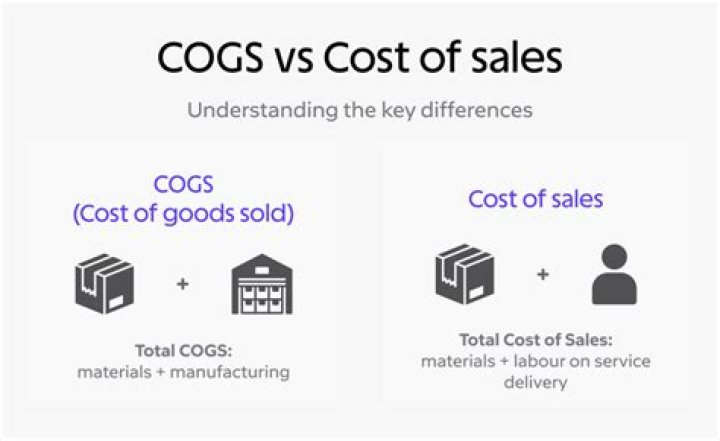 COGS vs Cost of sales

Understanding the key differences

COGS
(Cost of goods sold)

+

Total COGS:
materials + manufacturing

Cost of sales

+

Total Cost of Sales:
materials + labour on service delivery